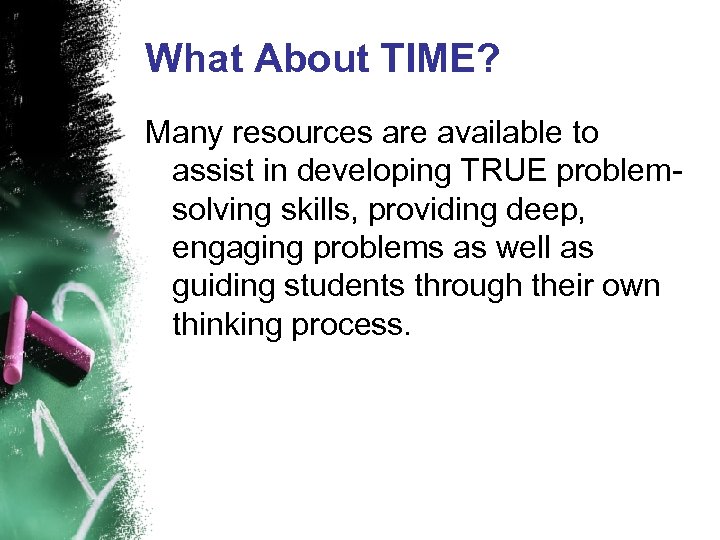 What About TIME?

Many resources are available to assist in developing TRUE problem-solving skills, providing deep, engaging problems as well as guiding students through their own thinking process.